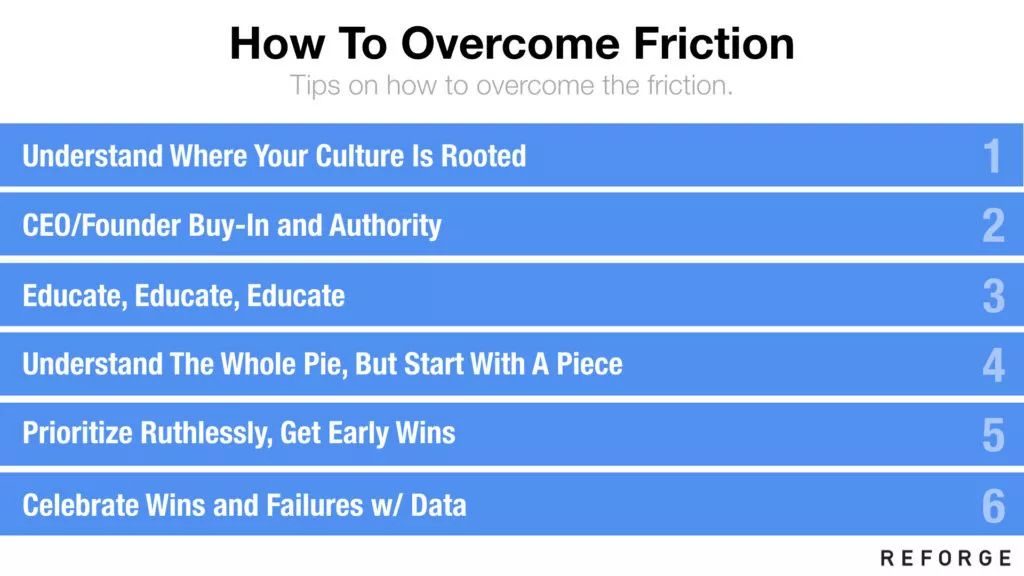 How To Overcome Friction

Tips on how to overcome the friction.

Understand Where Your Culture Is Rooted 1

CEO/Founder Buy-In and Authority 2

Educate, Educate, Educate 3

Understand The Whole Pie, But Start With A Piece 4

Prioritize Ruthlessly, Get Early Wins 5

Celebrate Wins and Failures w/ Data 6

REFORGE